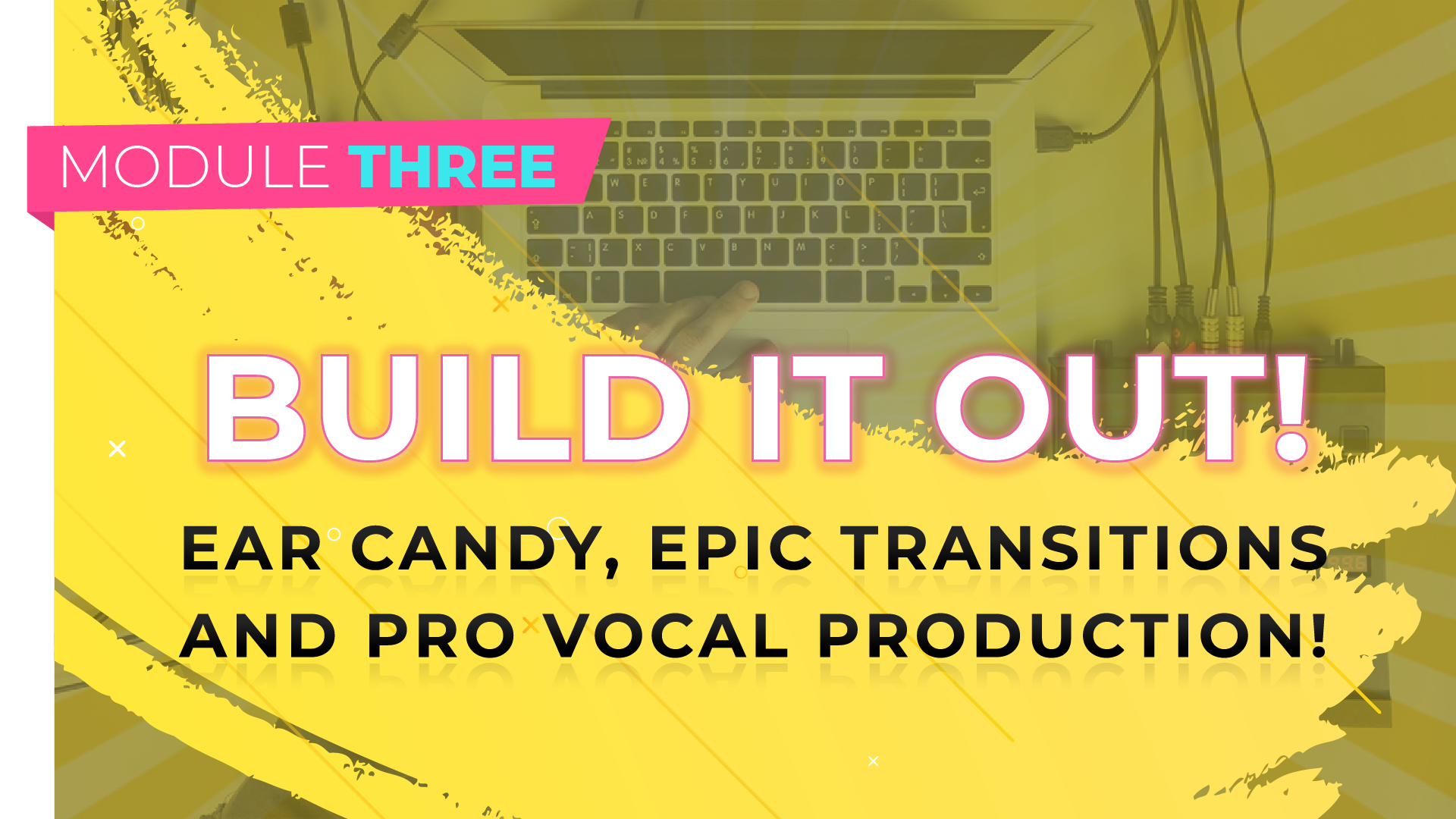 MODULE THREE

BUILD IT OUT!

EAR CANDY, EPIC TRANSITIONS AND PRO VOCAL PRODUCTION!